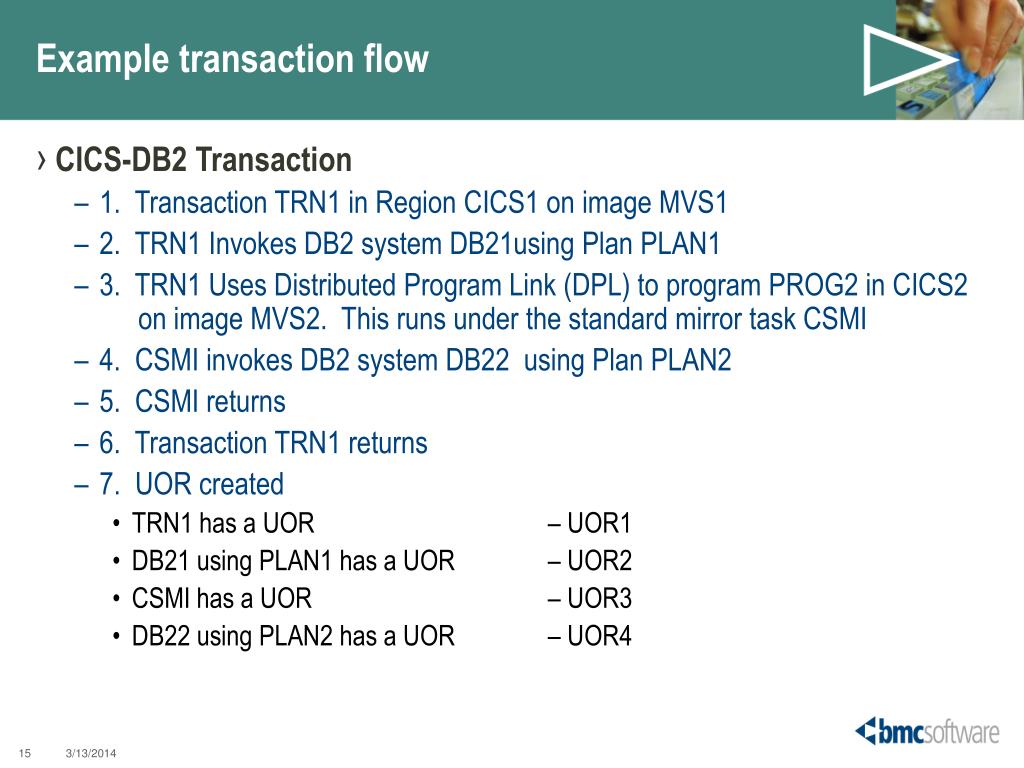 Example transaction flow

› CICS-DB2 Transaction
– 1. Transaction TRN1 in Region CICS1 on image MVS1
– 2. TRN1 Invokes DB2 system DB21using Plan PLAN1
– 3. TRN1 Uses Distributed Program Link (DPL) to program PROG2 in CICS2 on image MVS2. This runs under the standard mirror task CSMI
– 4. CSMI invokes DB2 system DB22 using Plan PLAN2
– 5. CSMI returns
– 6. Transaction TRN1 returns
– 7. UOR created
• TRN1 has a UOR – UOR1
• DB21 using PLAN1 has a UOR – UOR2
• CSMI has a UOR – UOR3
• DB22 using PLAN2 has a UOR – UOR4

15 3/13/2014

bmcsoftware